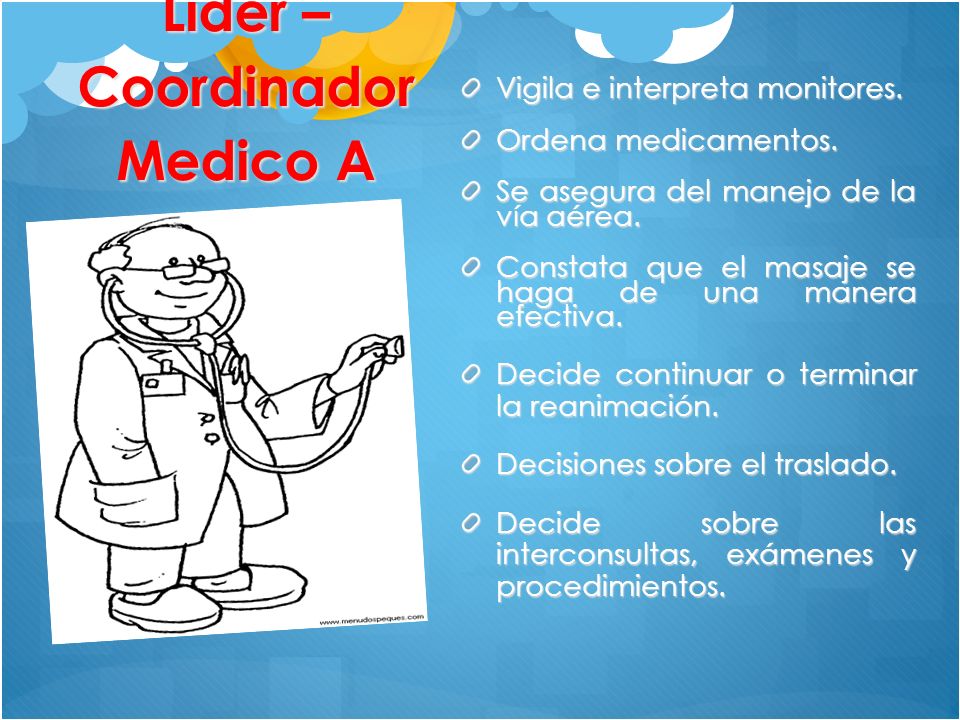 Lider – Coordinador Medico A

www.menudospeques.com

Vigila e interpreta monitores.

Ordena medicamentos.

Se asegura del manejo de la vía aérea.

Constata que el masaje se haga de una manera efectiva.

Decide continuar o terminar la reanimación.

Decisiones sobre el traslado.

Decide sobre las interconsultas, exámenes y procedimientos.